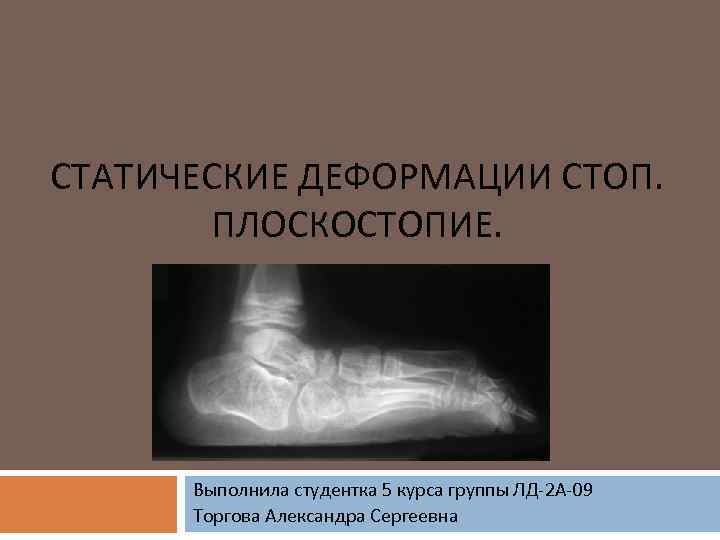 СТАТИЧЕСКИЕ ДЕФОРМАЦИИ СТОП. ПЛОСКОСТОПИЕ.

Выполнила студентка 5 курса группы ЛД-2А-09
Торгова Александра Сергеевна